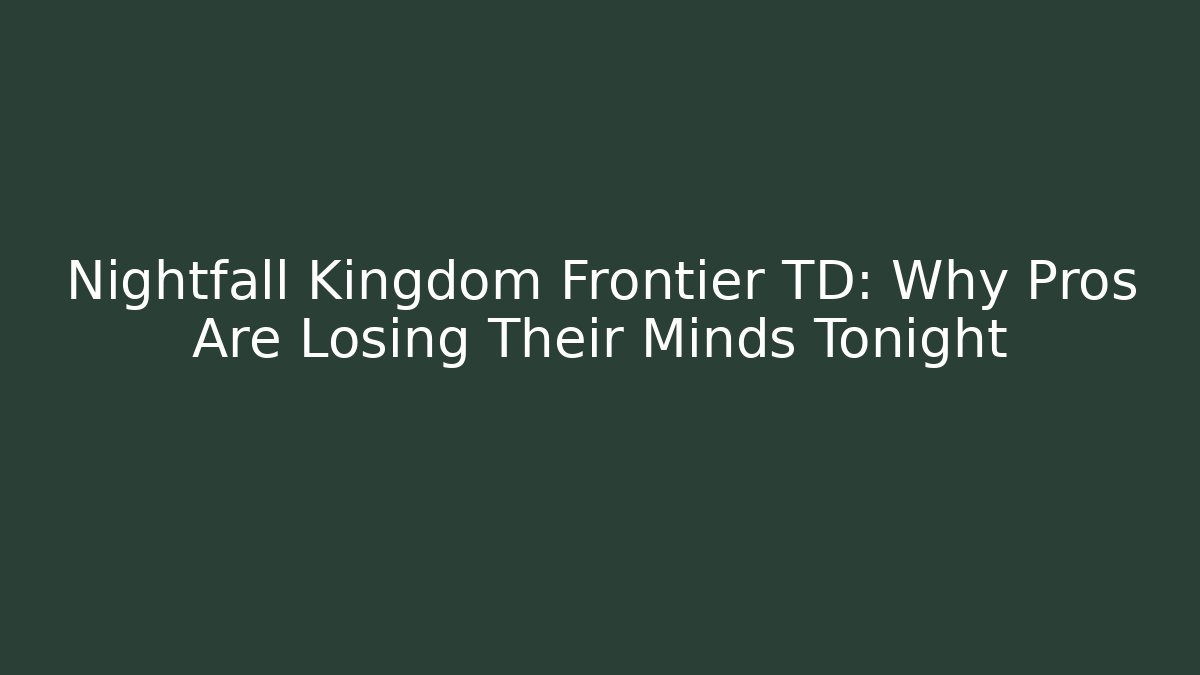 Nightfall Kingdom Frontier TD: Why Pros Are Losing Their Minds Tonight